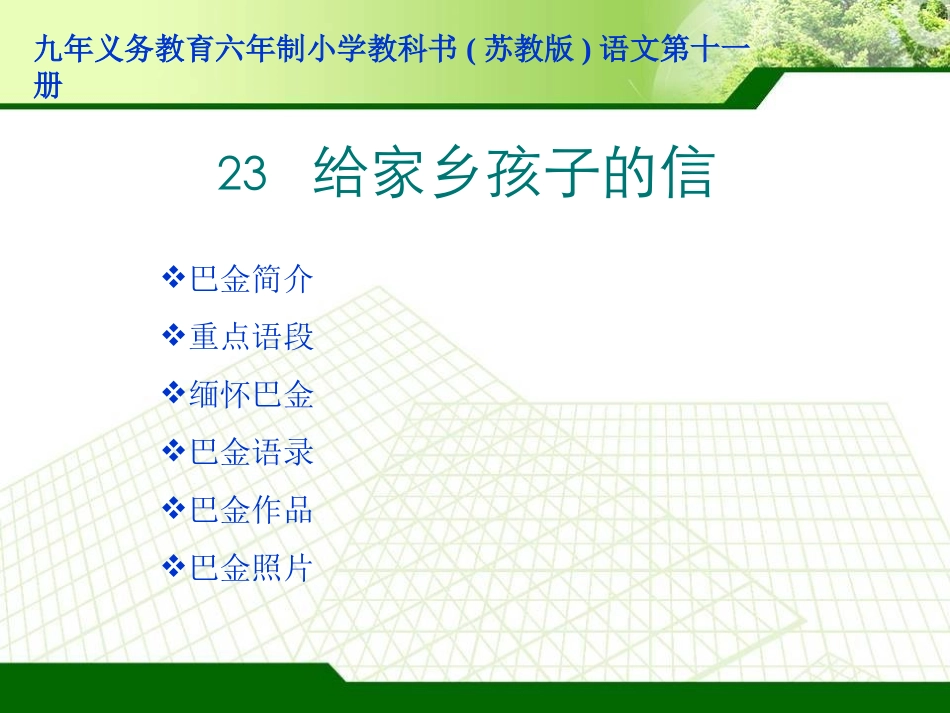 九年义务教育六年制小学教科书 ( 苏教版 ) 语文第十一册

23　给家乡孩子的信

❖巴金简介
❖重点语段
❖缅怀巴金
❖巴金语录
❖巴金作品
❖巴金照片